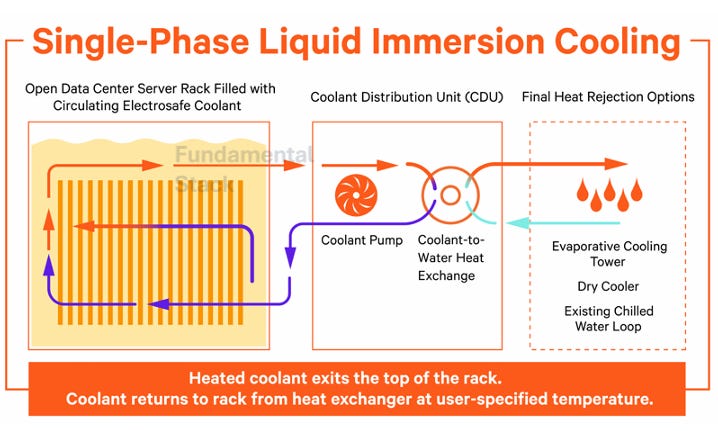 Single-Phase Liquid Immersion Cooling

Open Data Center Server Rack Filled with Circulating Electrosafe Coolant

Fundamental Stack

Coolant Distribution Unit (CDU)

Coolant Pump

Coolant-to-Water Heat Exchange

Final Heat Rejection Options

Evaporative Cooling Tower

Dry Cooler

Existing Chilled Water Loop

Heated coolant exits the top of the rack.
Coolant returns to rack from heat exchanger at user-specified temperature.